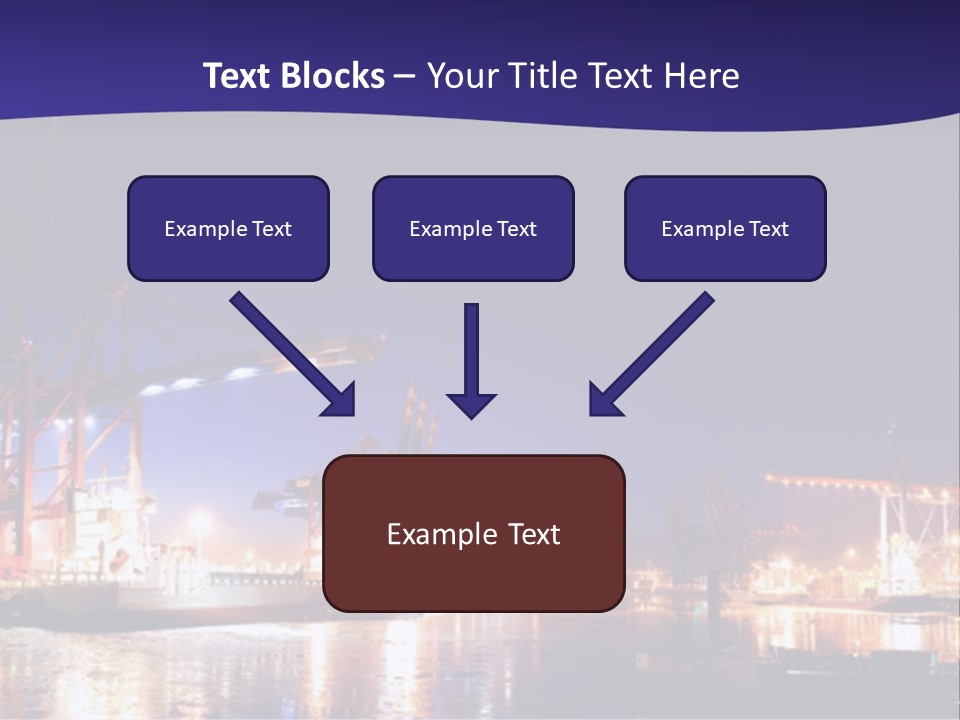 Text Blocks – Your Title Text Here

Example Text

Example Text

Example Text

Example Text